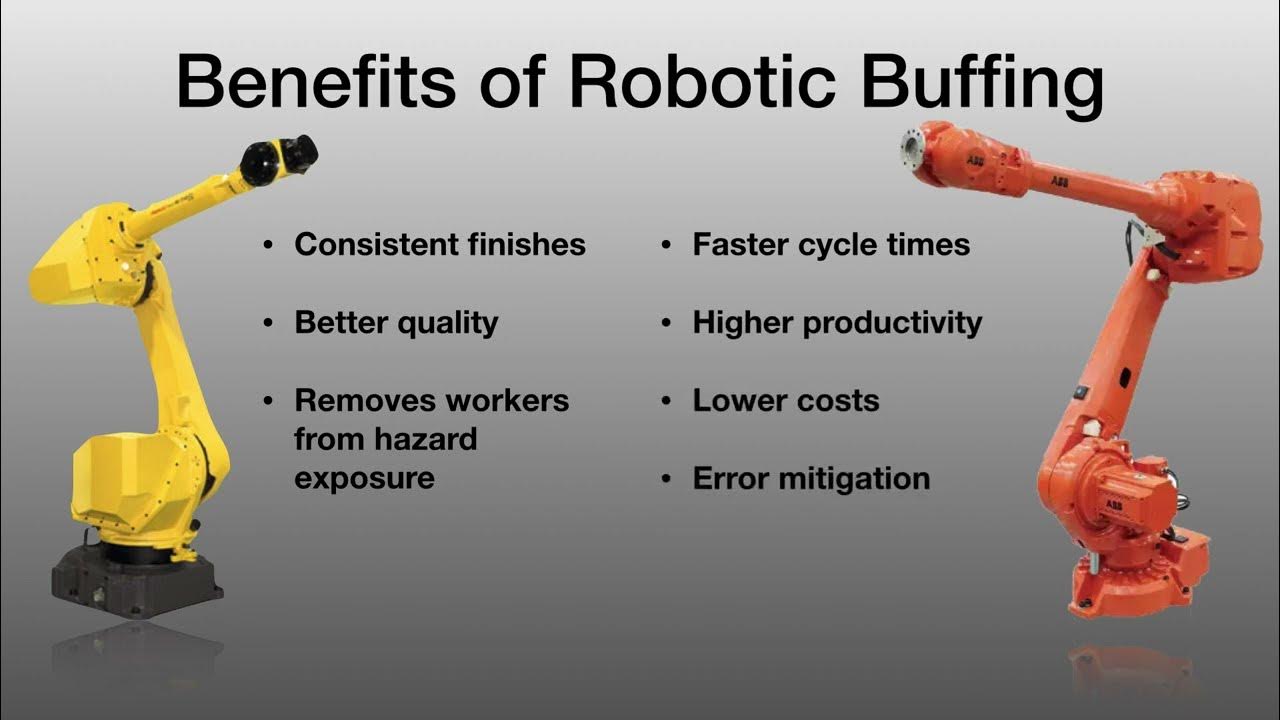 Benefits of Robotic Buffing

• Consistent finishes

• Better quality

• Removes workers from hazard exposure

• Faster cycle times

• Higher productivity

• Lower costs

• Error mitigation

ABB

ABB

ABB